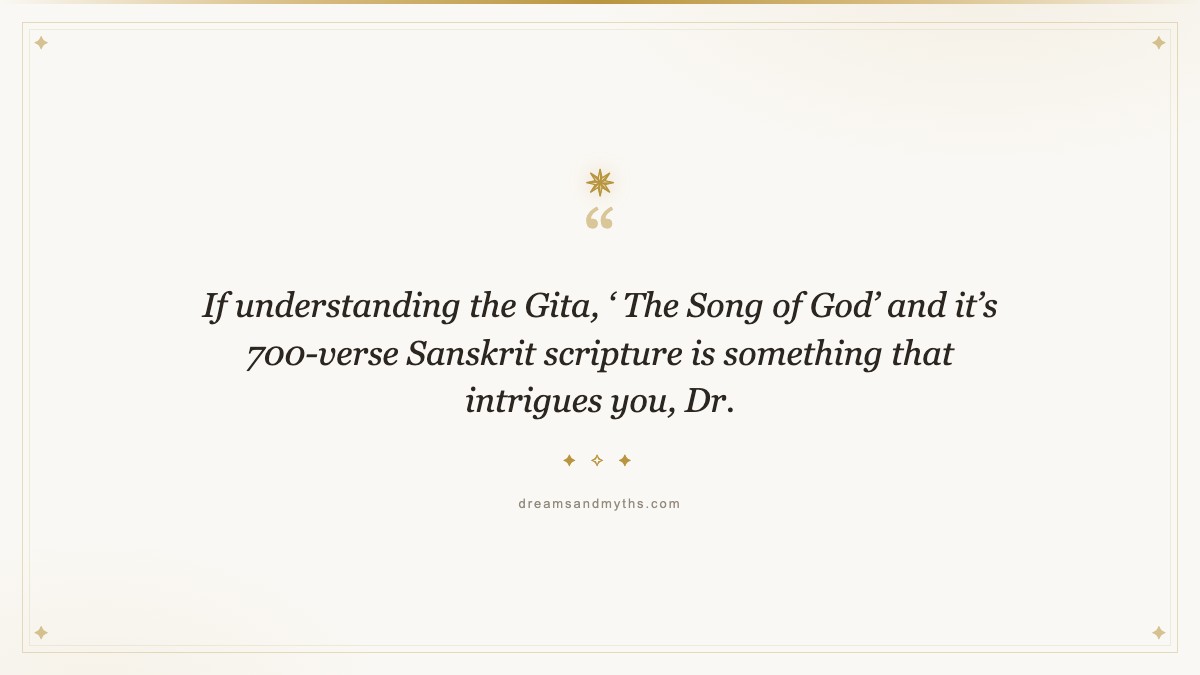 “

If understanding the Gita, ‘ The Song of God’ and it’s 700-verse Sanskrit scripture is something that intrigues you, Dr.

dreamsandmyths.com